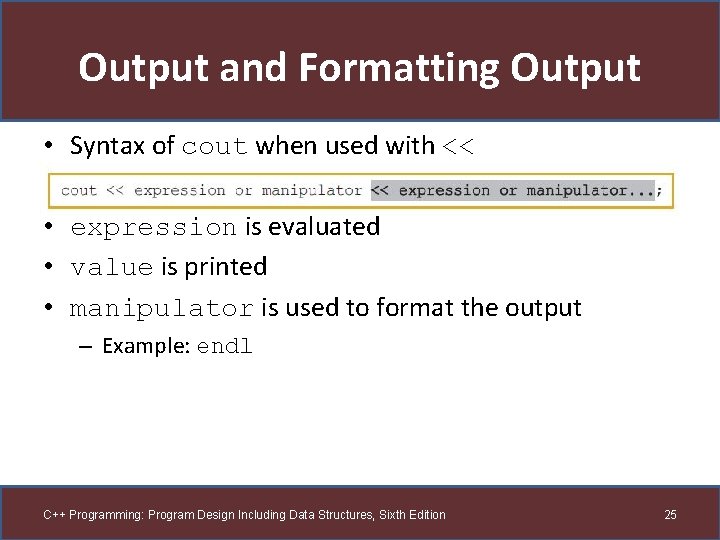 Output and Formatting Output

• Syntax of cout when used with <<

cout << expression or manipulator << expression or manipulator...;

• expression is evaluated
• value is printed
• manipulator is used to format the output
– Example: endl

C++ Programming: Program Design Including Data Structures, Sixth Edition

25